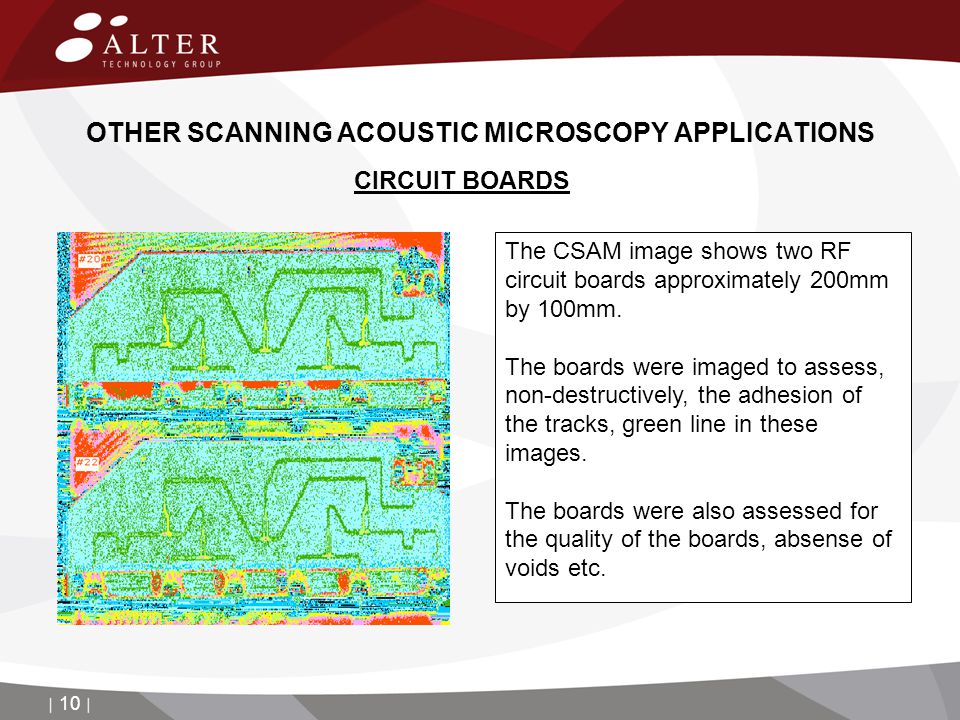 ALTER
TECHNOLOGY GROUP

OTHER SCANNING ACOUSTIC MICROSCOPY APPLICATIONS

CIRCUIT BOARDS

#20

#22

The CSAM image shows two RF circuit boards approximately 200mm by 100mm.

The boards were imaged to assess, non-destructively, the adhesion of the tracks, green line in these images.

The boards were also assessed for the quality of the boards, absense of voids etc.

| 10 |